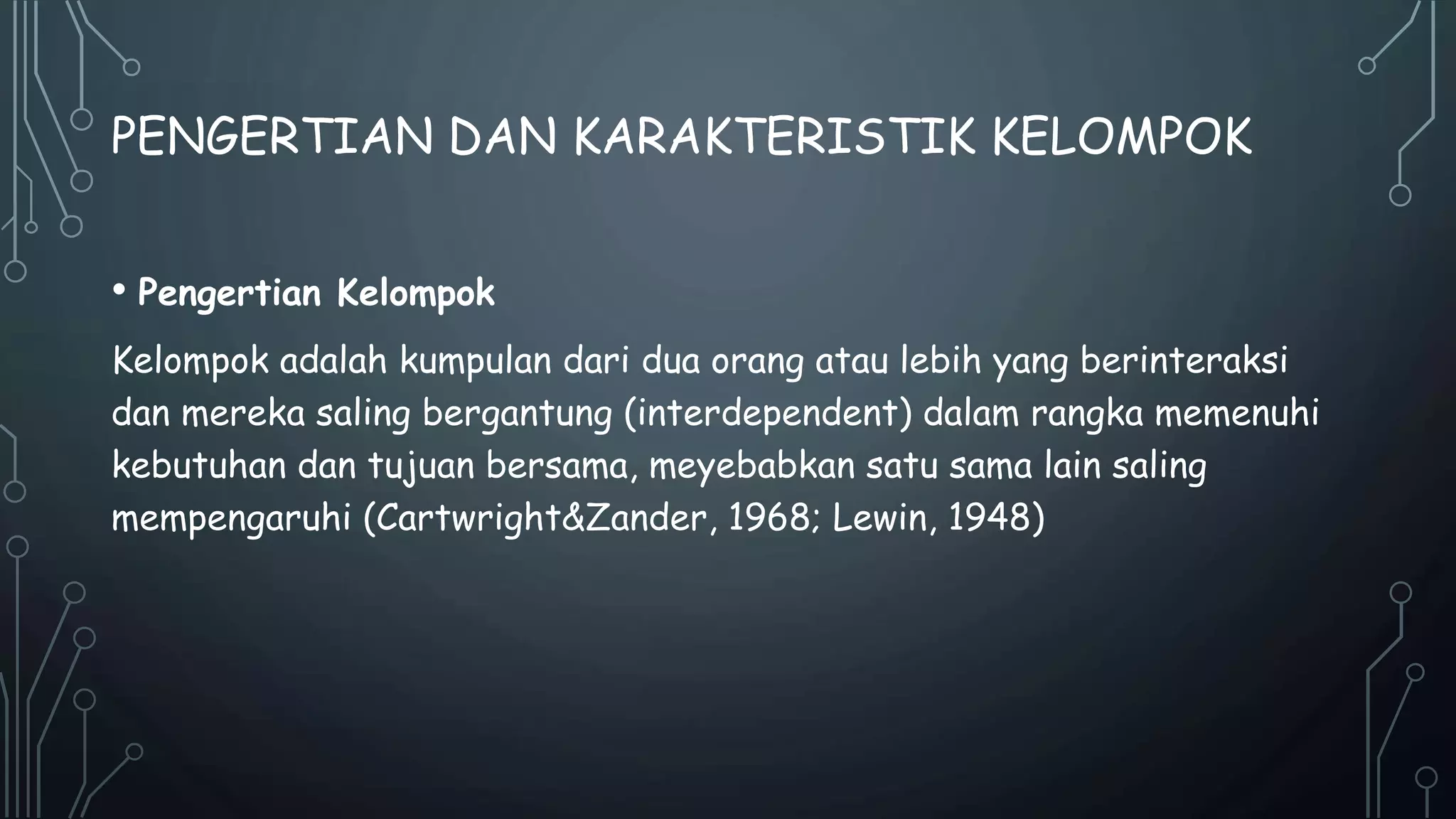 PENGERTIAN DAN KARAKTERISTIK KELOMPOK

• Pengertian Kelompok

Kelompok adalah kumpulan dari dua orang atau lebih yang berinteraksi dan mereka saling bergantung (interdependent) dalam rangka memenuhi kebutuhan dan tujuan bersama, meyebabkan satu sama lain saling mempengaruhi (Cartwright&Zander, 1968; Lewin, 1948)